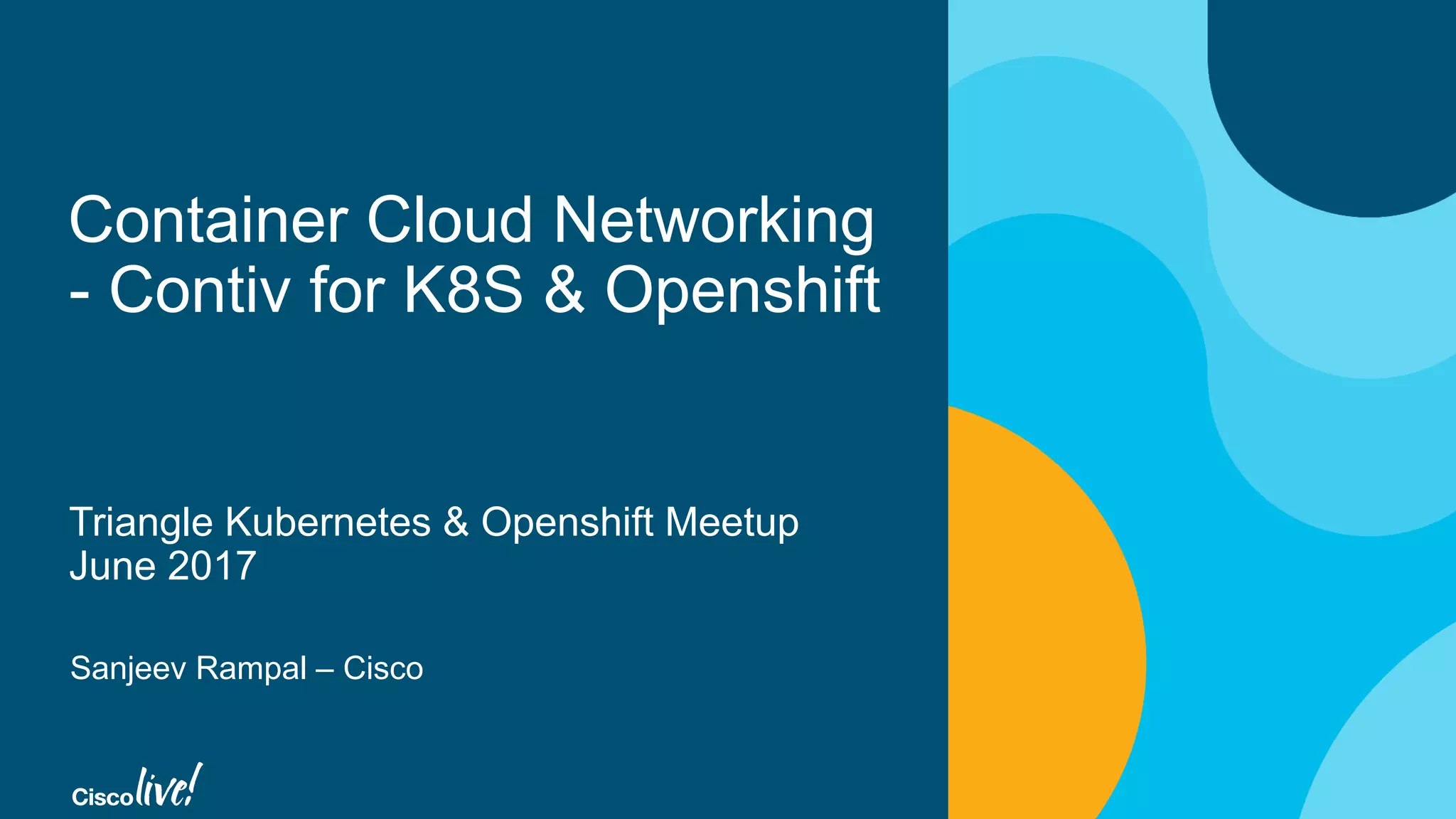 Container Cloud Networking - Contiv for K8S & Openshift

Triangle Kubernetes & Openshift Meetup
June 2017

Sanjeev Rampal – Cisco

Cisco live!